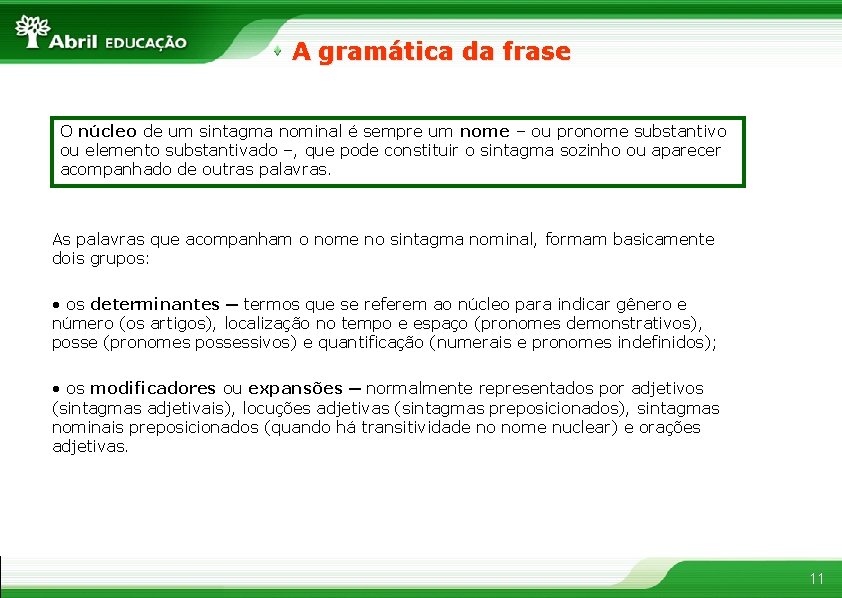 Abril EDUCAÇÃO

A gramática da frase

O núcleo de um sintagma nominal é sempre um nome – ou pronome substantivo ou elemento substantivado –, que pode constituir o sintagma sozinho ou aparecer acompanhado de outras palavras.

As palavras que acompanham o nome no sintagma nominal, formam basicamente dois grupos:

• os determinantes — termos que se referem ao núcleo para indicar gênero e número (os artigos), localização no tempo e espaço (pronomes demonstrativos), posse (pronomes possessivos) e quantificação (numerais e pronomes indefinidos);

• os modificadores ou expansões — normalmente representados por adjetivos (sintagmas adjetivais), locuções adjetivas (sintagmas preposicionados), sintagmas nominais preposicionados (quando há transitividade no nome nuclear) e orações adjetivas.

11